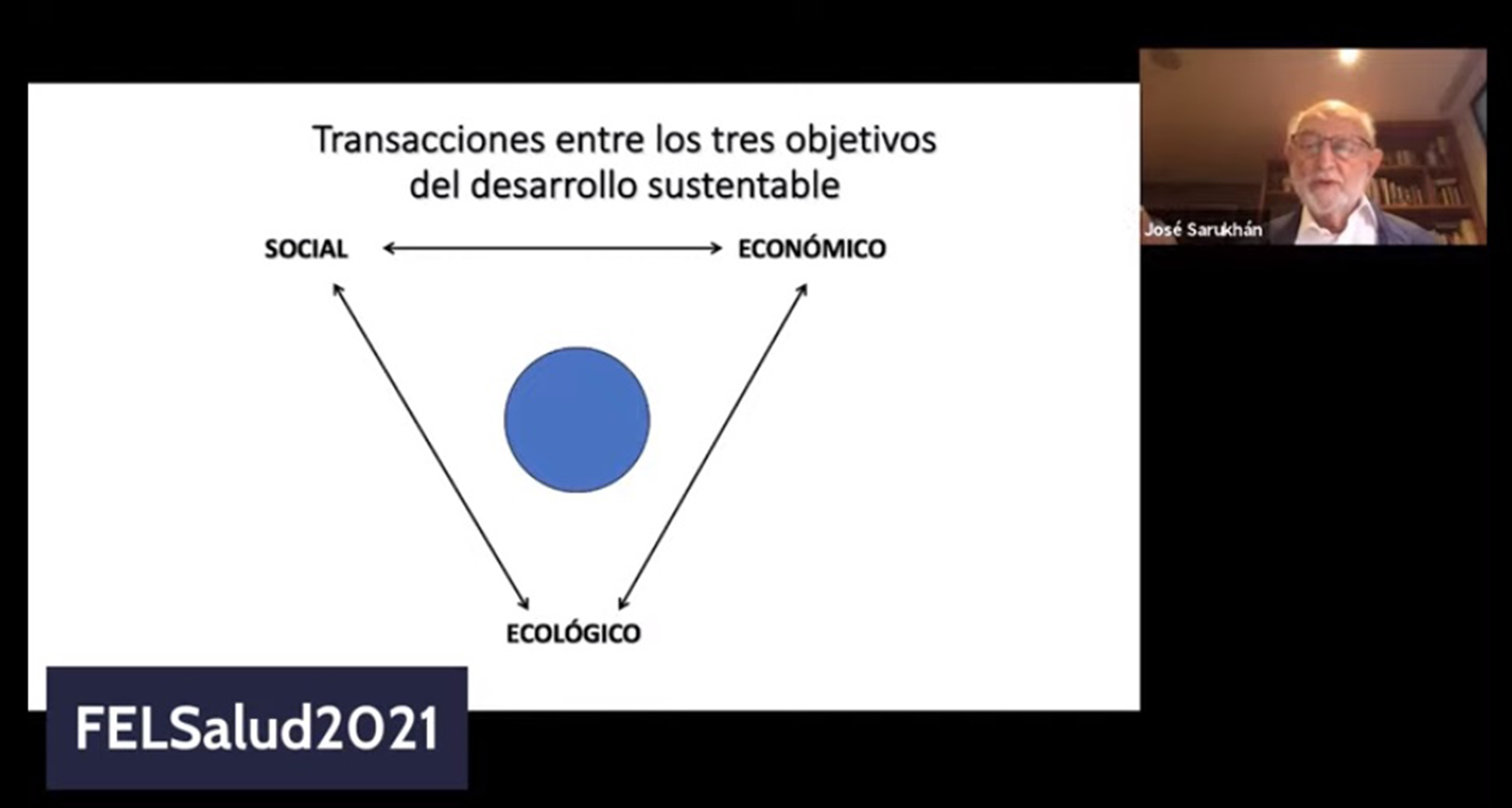 Transacciones entre los tres objetivos del desarrollo sustentable

SOCIAL

ECONÓMICO

ECOLÓGICO

José Sarukhán

FELSalud2021